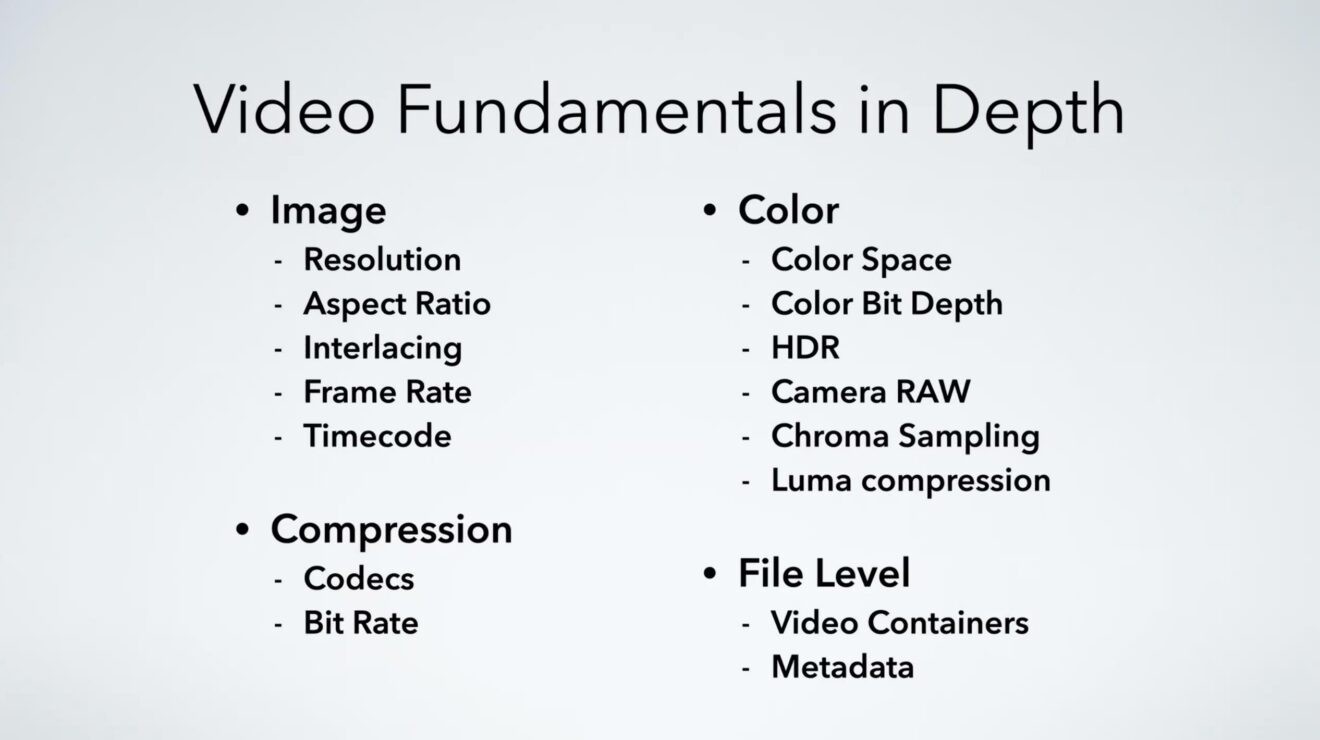 Video Fundamentals in Depth

• Image
- Resolution
- Aspect Ratio
- Interlacing
- Frame Rate
- Timecode

• Compression
- Codecs
- Bit Rate

• Color
- Color Space
- Color Bit Depth
- HDR
- Camera RAW
- Chroma Sampling
- Luma compression

• File Level
- Video Containers
- Metadata